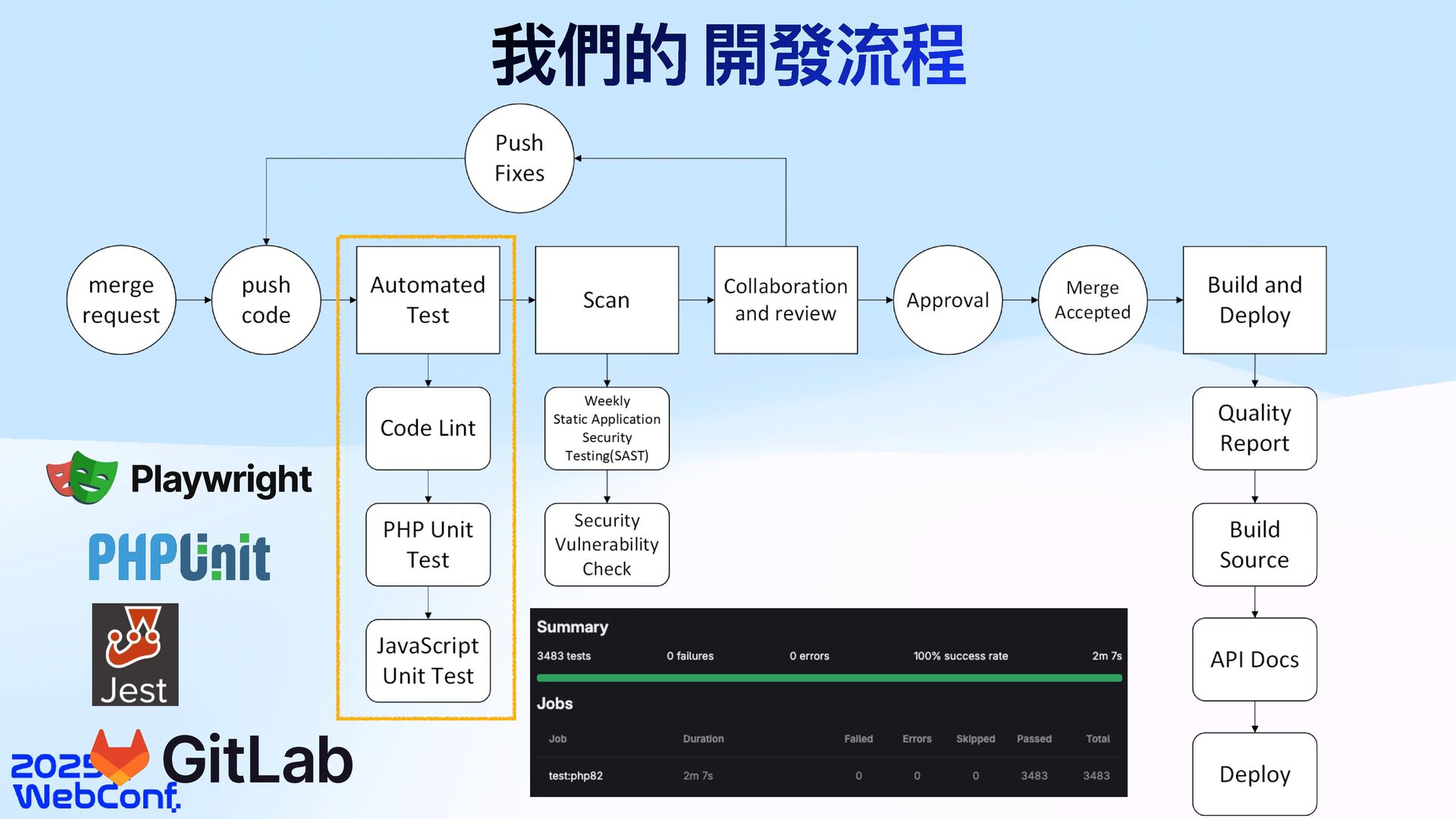 我們的 開發流程

Push Fixes

merge request

push code

Automated Test

Scan

Collaboration and review

Approval

Merge Accepted

Build and Deploy

Code Lint

PHP Unit Test

JavaScript Unit Test

Weekly Static Application Security Testing(SAST)

Security Vulnerability Check

Quality Report

Build Source

API Docs

Deploy

Playwright

PHPUnit

Jest

GitLab

2025 WebConf.

Summary

3483 tests 0 failures 0 errors 100% success rate 2m 7s

Jobs

| Job | Duration | Failed | Errors | Skipped | Passed | Total |
|---|---|---|---|---|---|---|
| test:php82 | 2m 7s | 0 | 0 | 0 | 3483 | 3483 |